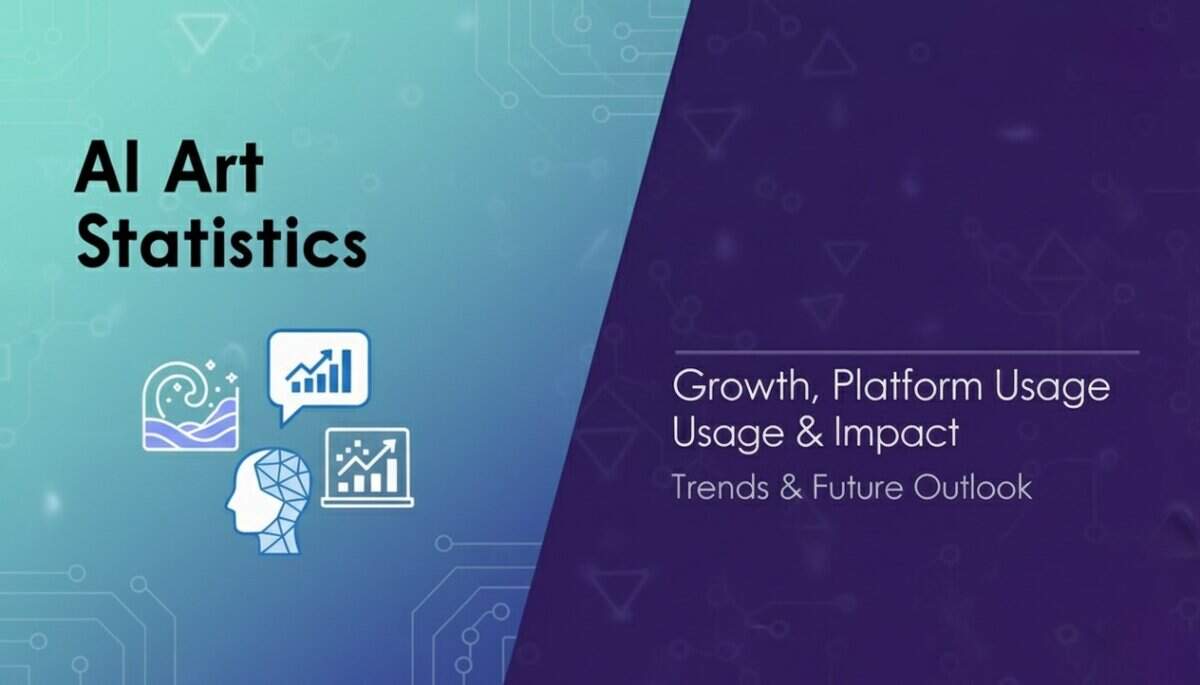 AI Art Statistics

Growth, Platform Usage Usage & Impact

Trends & Future Outlook